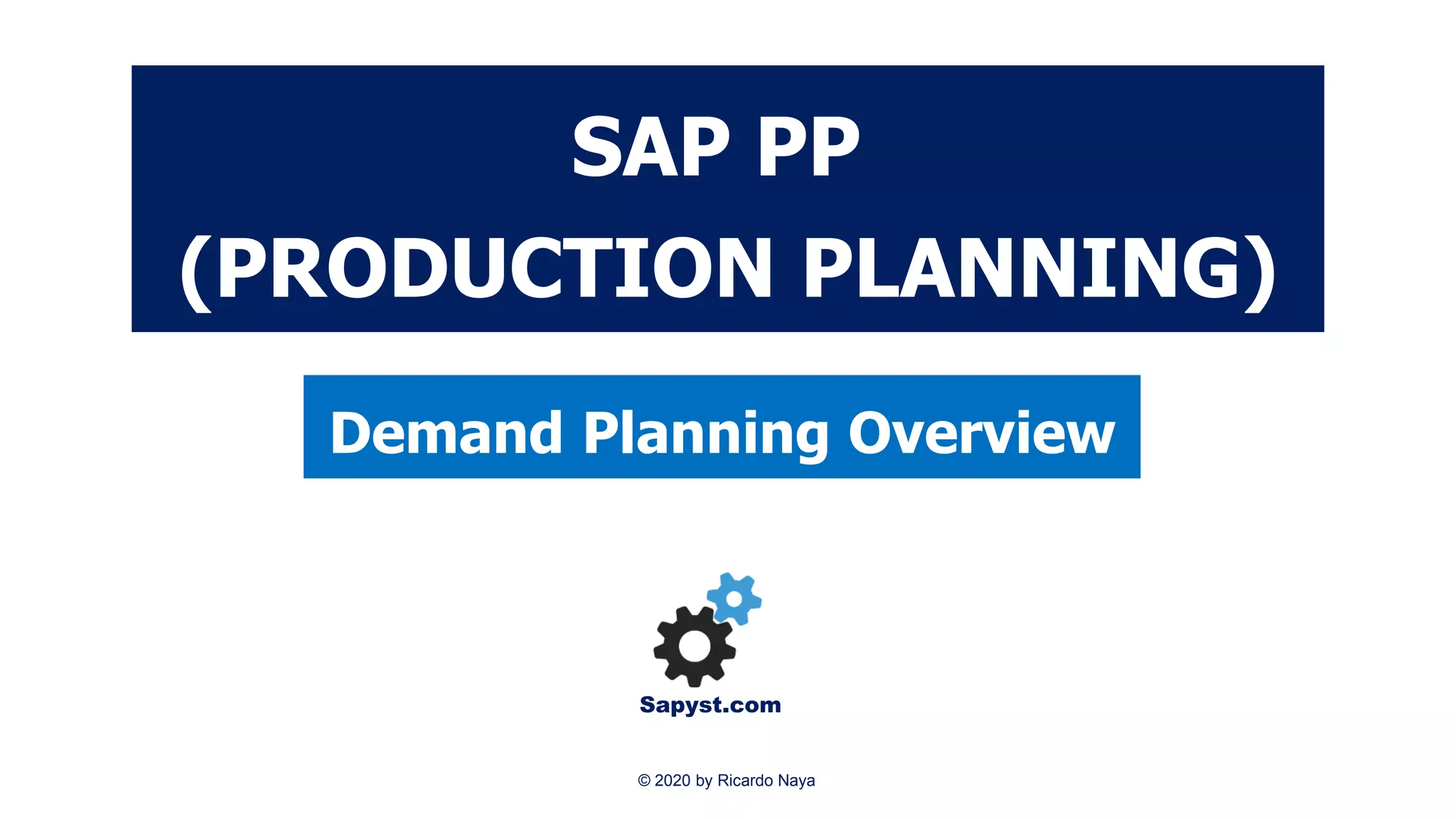 SAP PP
(PRODUCTION PLANNING)

Demand Planning Overview

Sapyst.com

© 2020 by Ricardo Naya